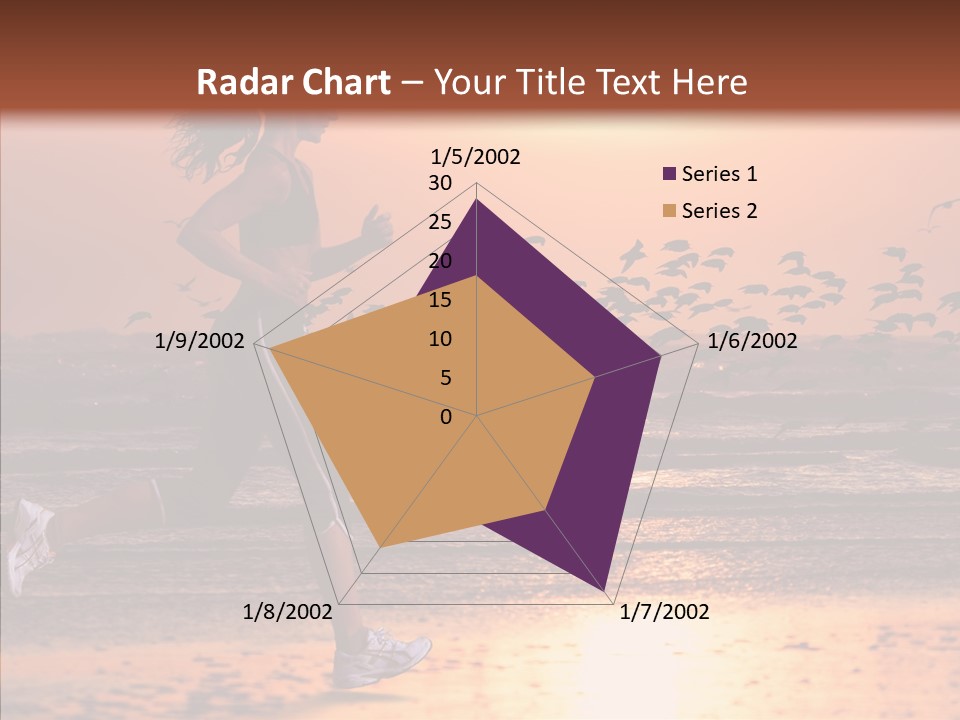 Radar Chart – Your Title Text Here

1/5/2002

30
25
20
15
10
5
0

1/6/2002

1/7/2002

1/8/2002

1/9/2002

Series 1
Series 2